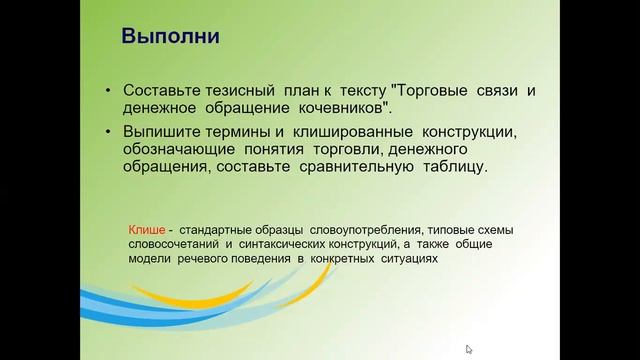 Выполни

• Составьте тезисный план к тексту "Торговые связи и денежное обращение кочевников".

• Выпишите термины и клишированные конструкции, обозначающие понятия торговли, денежного обращения, составьте сравнительную таблицу.

Клише - стандартные образцы словоупотребления, типовые схемы словосочетаний и синтаксических конструкций, а также общие модели речевого поведения в конкретных ситуациях